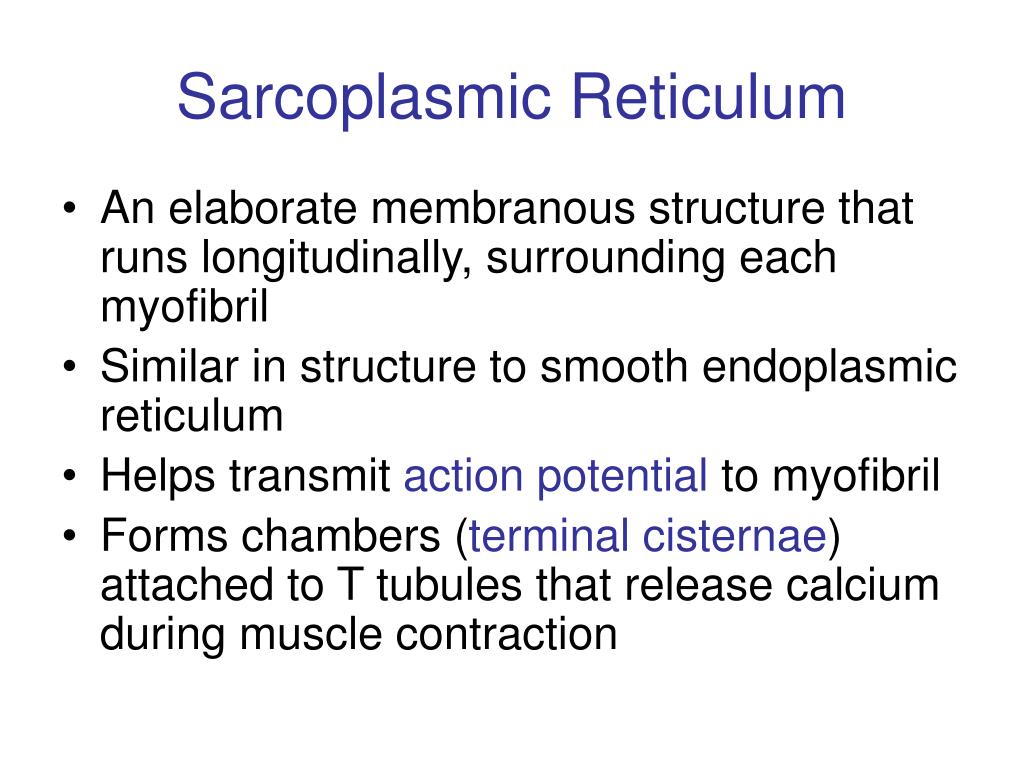 Sarcoplasmic Reticulum

• An elaborate membranous structure that runs longitudinally, surrounding each myofibril
• Similar in structure to smooth endoplasmic reticulum
• Helps transmit action potential to myofibril
• Forms chambers (terminal cisternae) attached to T tubules that release calcium during muscle contraction